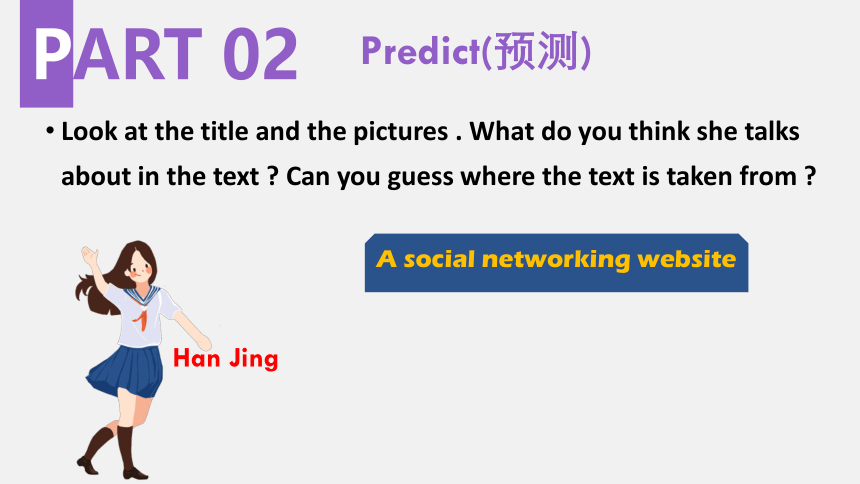 PART 02 Predict(预测)

• Look at the title and the pictures . What do you think she talks about in the text ? Can you guess where the text is taken from ?

A social networking website

Han Jing